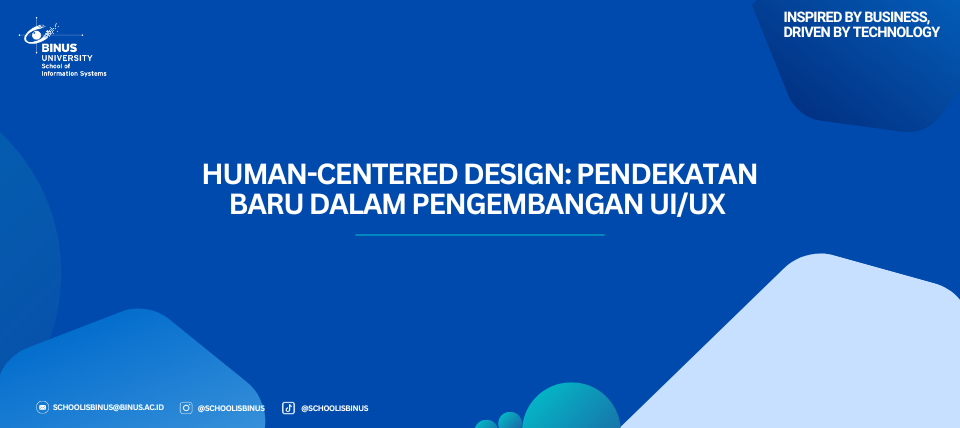 BINUS UNIVERSITY
School of Information Systems

INSPIRED BY BUSINESS, DRIVEN BY TECHNOLOGY

HUMAN-CENTERED DESIGN: PENDEKATAN BARU DALAM PENGEMBANGAN UI/UX

SCHOOLISBINUS@BINUS.AC.ID
@SCHOOLISBINUS
@SCHOOLISBINUS